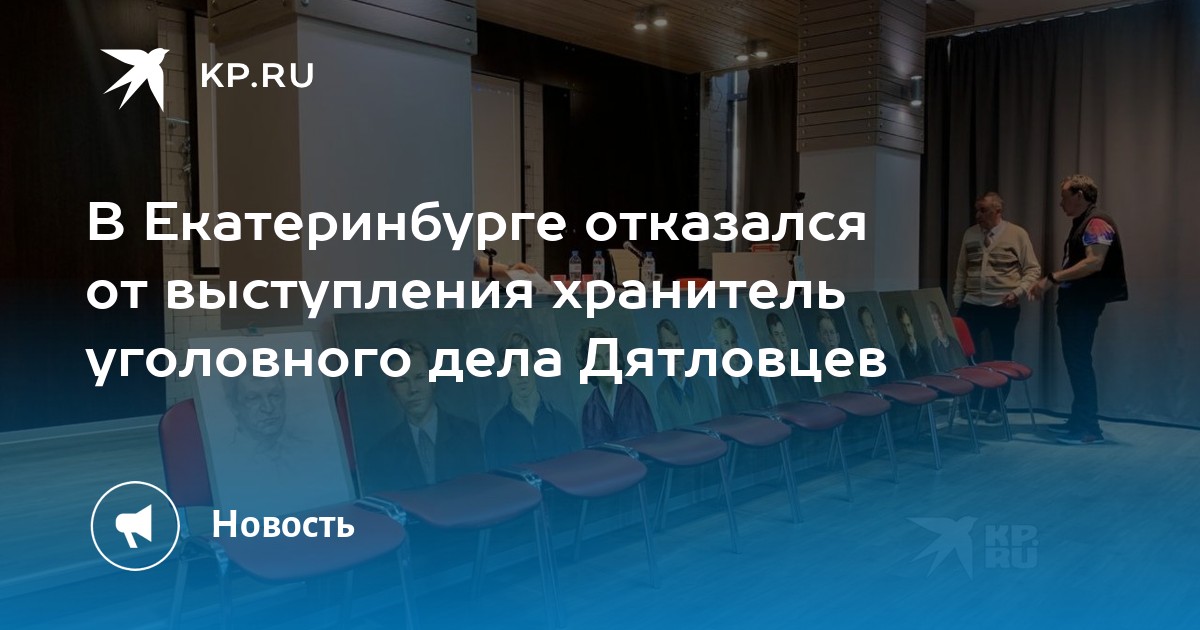 KP.RU

В Екатеринбурге отказался от выступления хранитель уголовного дела Дятловцев

Новость

KP.RU